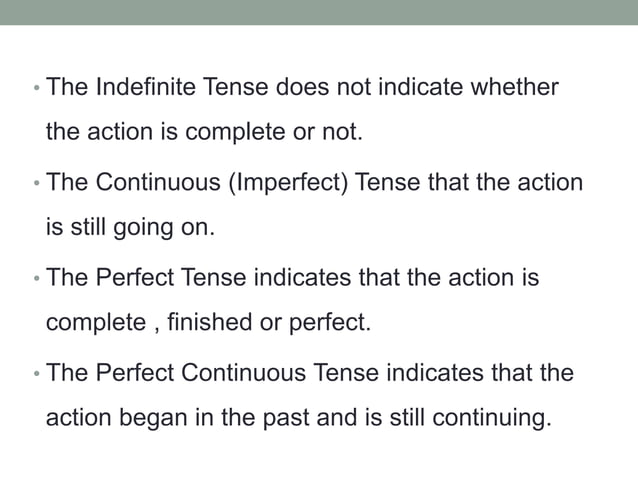 • The Indefinite Tense does not indicate whether the action is complete or not.

• The Continuous (Imperfect) Tense that the action is still going on.

• The Perfect Tense indicates that the action is complete , finished or perfect.

• The Perfect Continuous Tense indicates that the action began in the past and is still continuing.